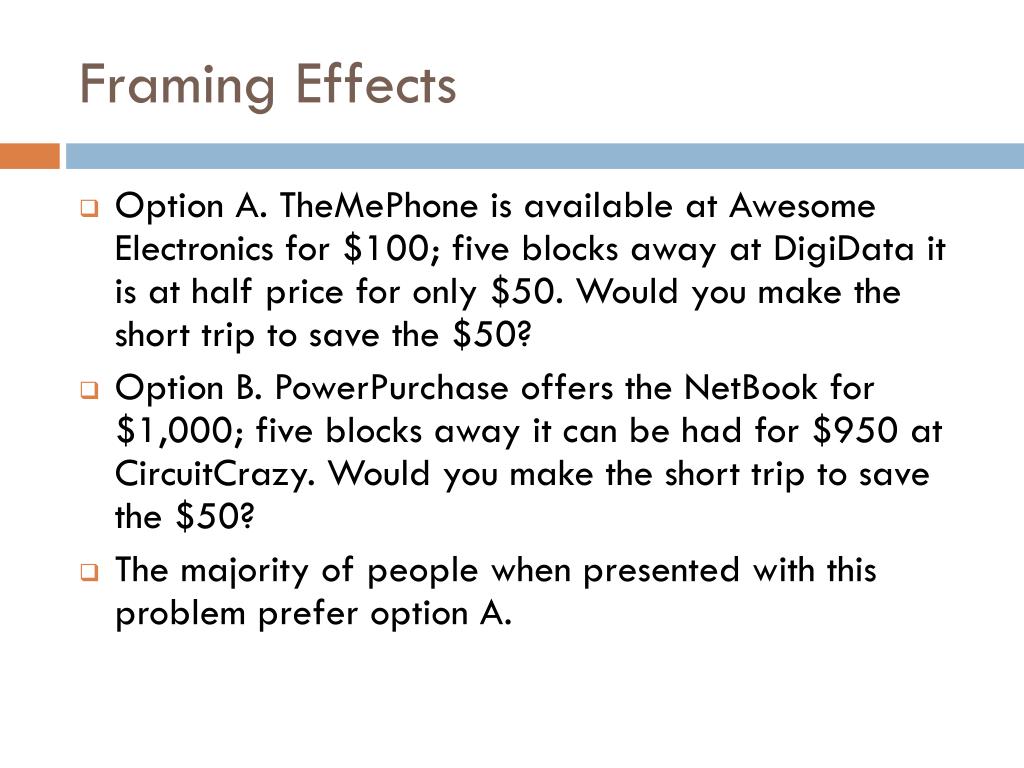 Framing Effects

Option A. TheMePhone is available at Awesome Electronics for \$100; five blocks away at DigiData it is at half price for only \$50. Would you make the short trip to save the \$50?

Option B. PowerPurchase offers the NetBook for \$1,000; five blocks away it can be had for \$950 at CircuitCrazy. Would you make the short trip to save the \$50?

The majority of people when presented with this problem prefer option A.